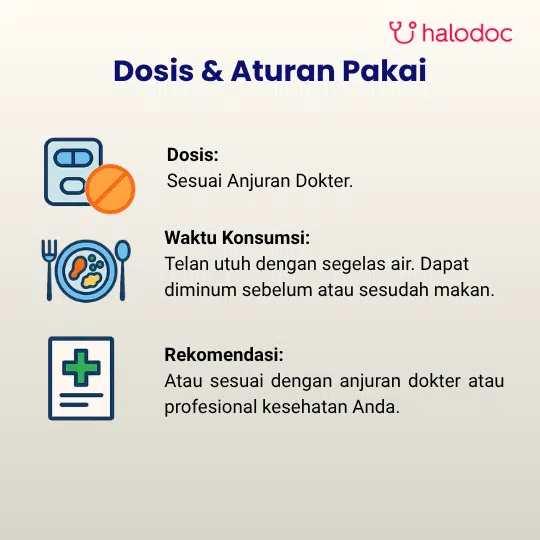 halodoc

Dosis & Aturan Pakai

Dosis:
Sesuai Anjuran Dokter.

Waktu Konsumsi:
Telan utuh dengan segelas air. Dapat diminum sebelum atau sesudah makan.

Rekomendasi:
Atau sesuai dengan anjuran dokter atau profesional kesehatan Anda.